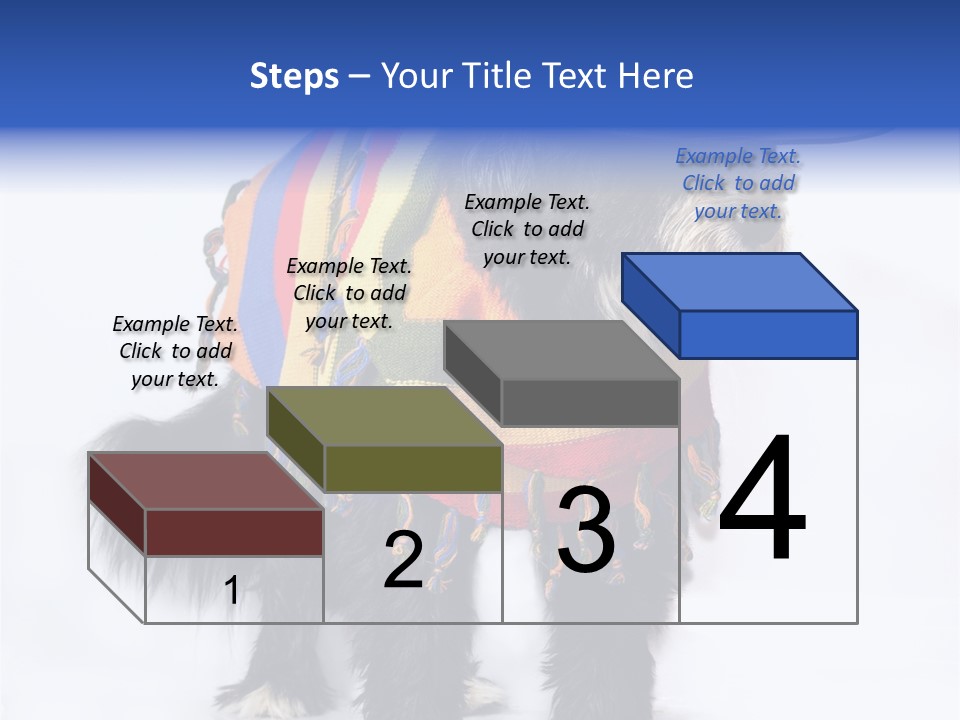 Steps – Your Title Text Here

Example Text. Click to add your text.

Example Text. Click to add your text.

Example Text. Click to add your text.

Example Text. Click to add your text.

1

2

3

4